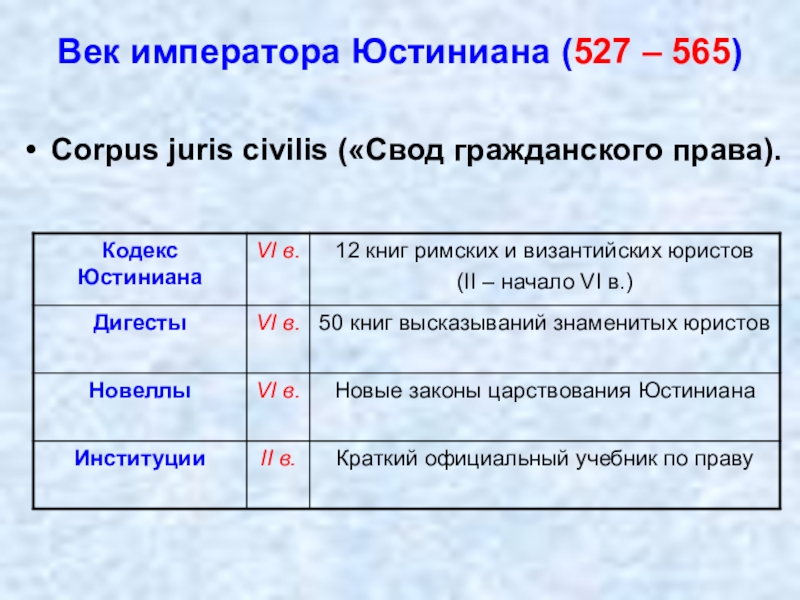 Век императора Юстиниана (527 – 565)

• Corpus juris civilis («Свод гражданского права).

| Кодекс Юстиниана | VI в. | 12 книг римских и византийских юристов (II – начало VI в.) |
|---|---|---|
| Дигесты | VI в. | 50 книг высказываний знаменитых юристов |
| Новеллы | VI в. | Новые законы царствования Юстиниана |
| Институции | II в. | Краткий официальный учебник по праву |